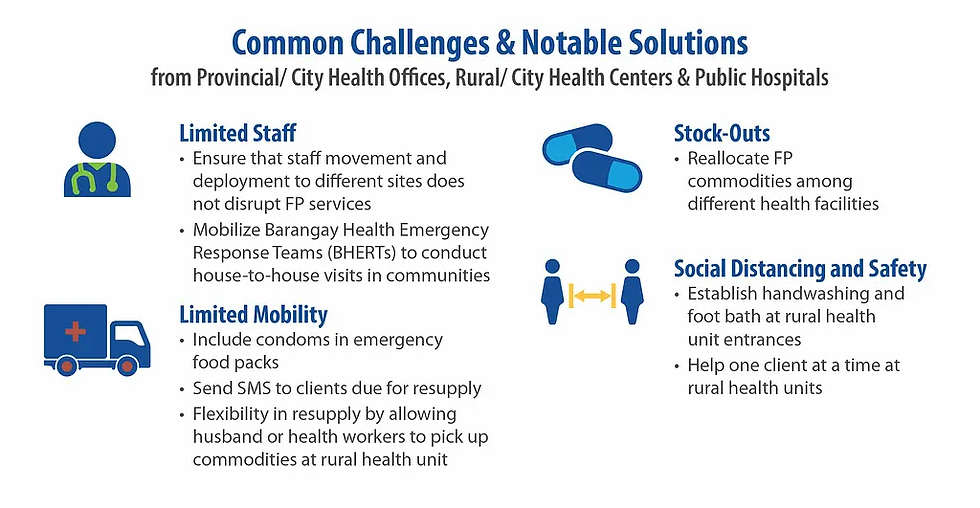 Common Challenges & Notable Solutions
from Provincial/ City Health Offices, Rural/ City Health Centers & Public Hospitals

Limited Staff
• Ensure that staff movement and deployment to different sites does not disrupt FP services
• Mobilize Barangay Health Emergency Response Teams (BHERTs) to conduct house-to-house visits in communities

Limited Mobility
• Include condoms in emergency food packs
• Send SMS to clients due for resupply
• Flexibility in resupply by allowing husband or health workers to pick up commodities at rural health unit

Stock-Outs
• Reallocate FP commodities among different health facilities

Social Distancing and Safety
• Establish handwashing and foot bath at rural health unit entrances
• Help one client at a time at rural health units